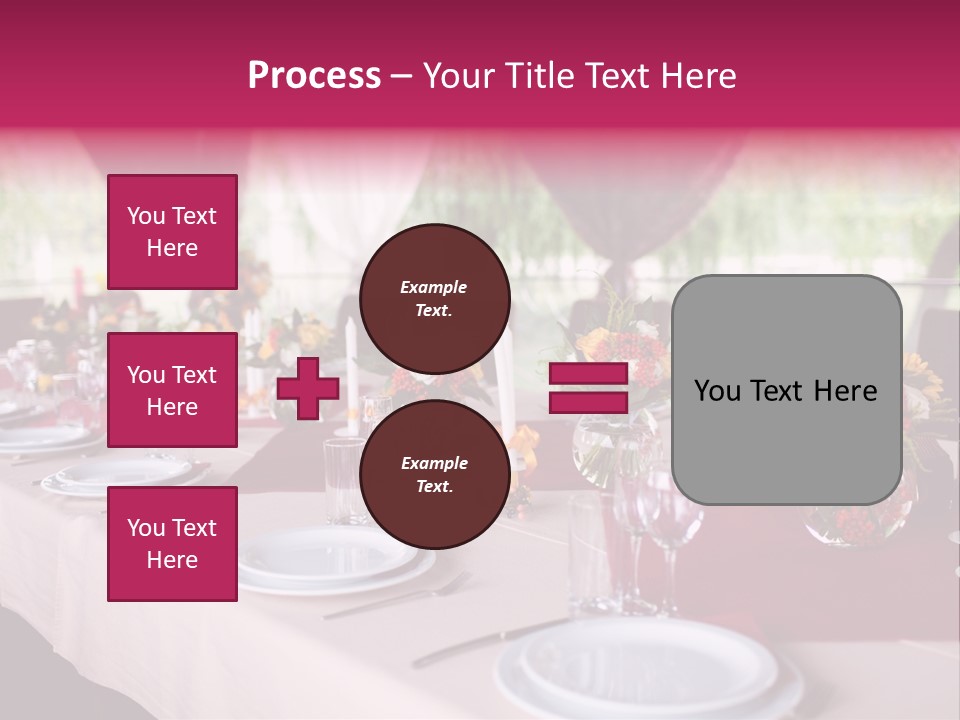 Process – Your Title Text Here

You Text Here

You Text Here

You Text Here

Example Text.

Example Text.

You Text Here